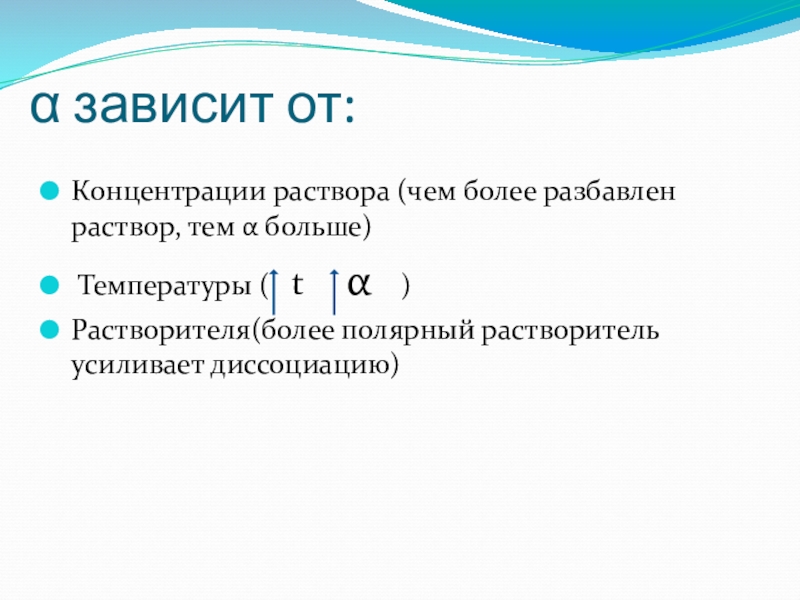 α зависит от:

Концентрации раствора (чем более разбавлен раствор, тем α больше)

Температуры ( t α )

Растворителя(более полярный растворитель усиливает диссоциацию)